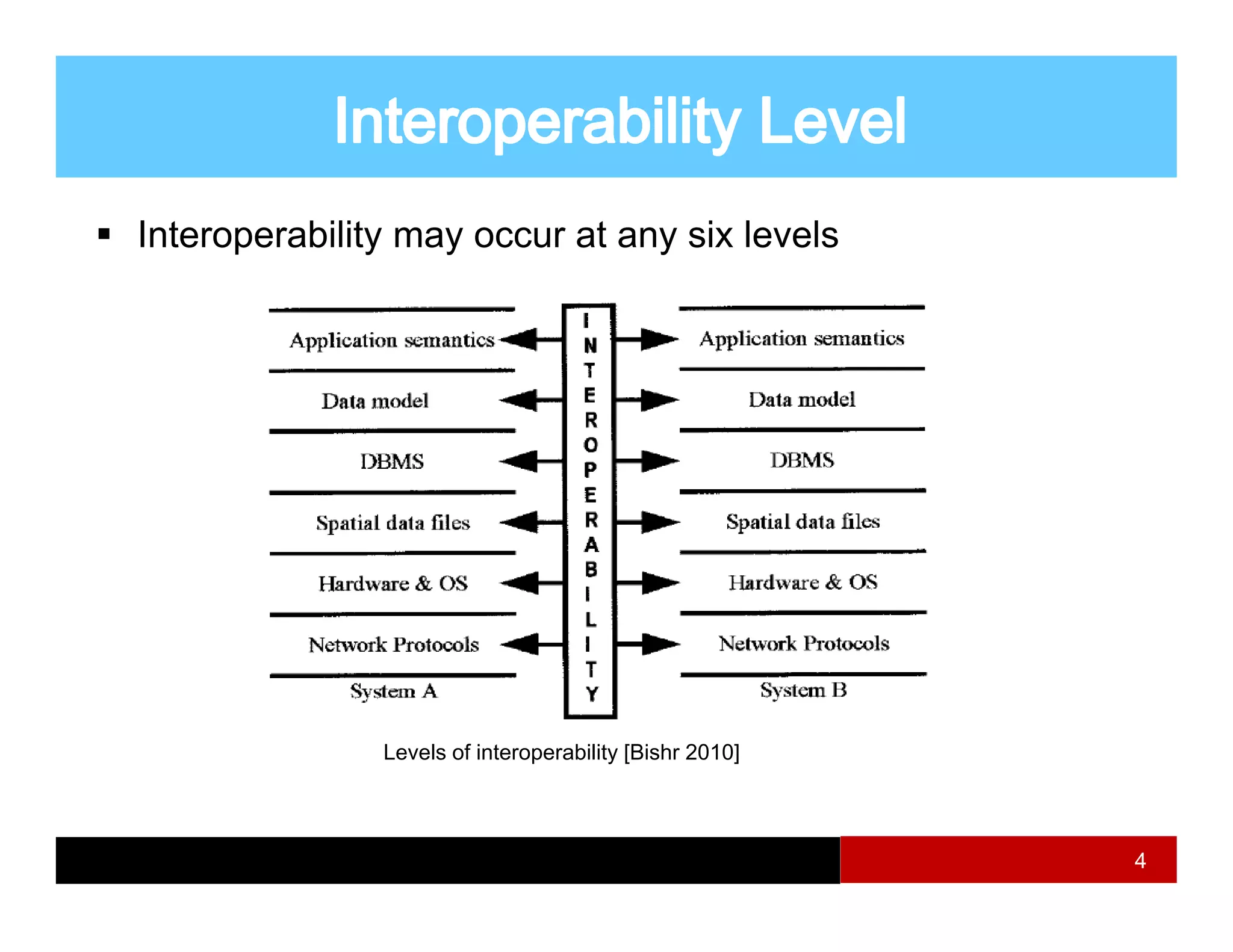 Interoperability Level

▪ Interoperability may occur at any six levels

Application semantics
Data model
DBMS
Spatial data files
Hardware & OS
Network Protocols
System A

INTEROPERABILITY

Application semantics
Data model
DBMS
Spatial data files
Hardware & OS
Network Protocols
System B

Levels of interoperability [Bishr 2010]

4